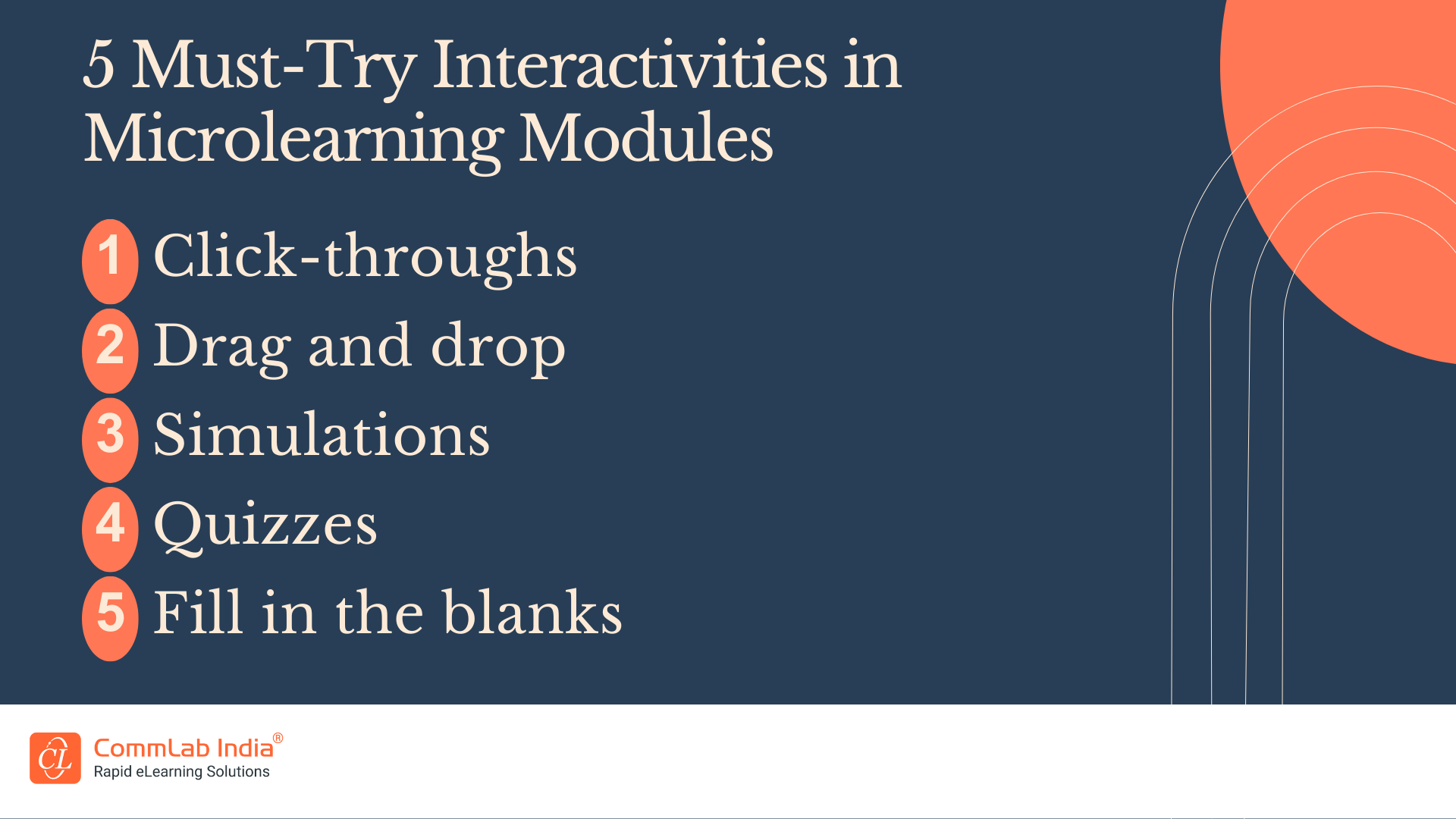 5 Must-Try Interactivities in Microlearning Modules

1 Click-throughs
2 Drag and drop
3 Simulations
4 Quizzes
5 Fill in the blanks

CL CommLab India®
Rapid eLearning Solutions